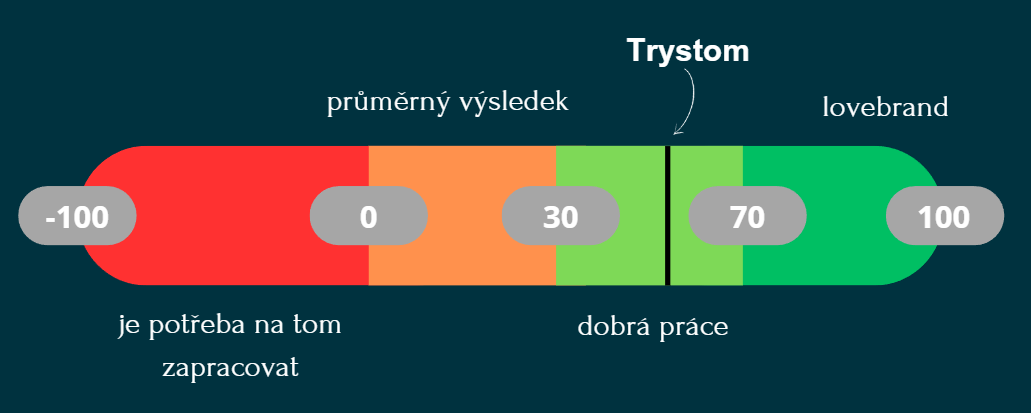 Trystom

průměrný výsledek

lovebrand

-100

0

30

70

100

je potřeba na tom zapracovat

dobrá práce